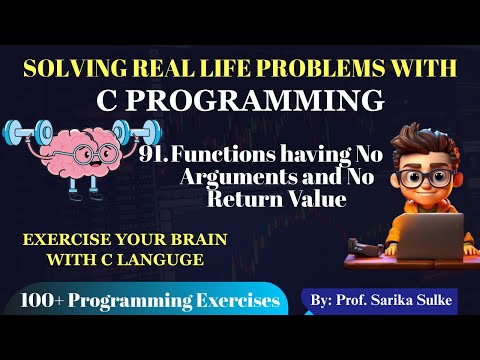 SOLVING REAL LIFE PROBLEMS WITH
C PROGRAMMING

91. Functions having No Arguments and No Return Value

EXERCISE YOUR BRAIN WITH C LANGUGE

100+ Programming Exercises

By: Prof. Sarika Sulke